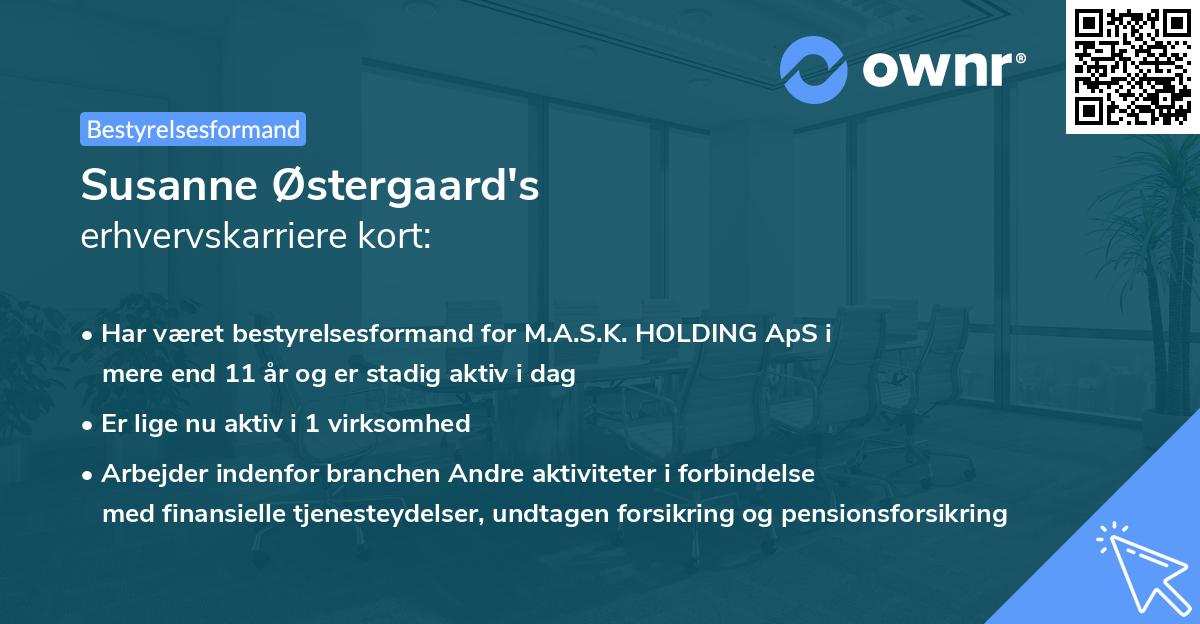 ownr®

Bestyrelsesformand

Susanne Østergaard's
erhvervskarriere kort:

• Har været bestyrelsesformand for M.A.S.K. HOLDING ApS i mere end 11 år og er stadig aktiv i dag
• Er lige nu aktiv i 1 virksomhed
• Arbejder indenfor branchen Andre aktiviteter i forbindelse med finansielle tjenesteydelser, undtagen forsikring og pensionsforsikring